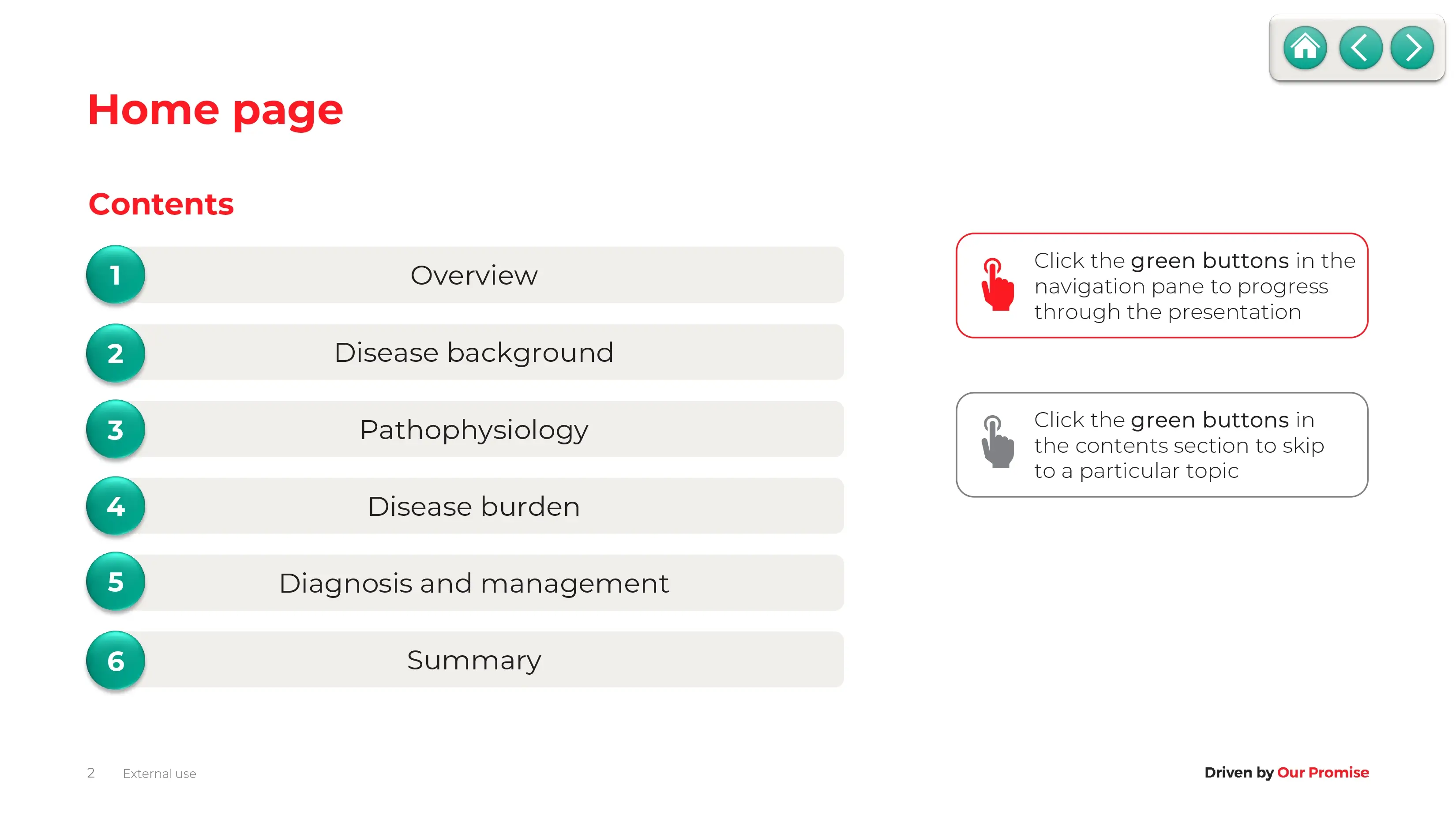 Home page

Contents

1 Overview

2 Disease background

3 Pathophysiology

4 Disease burden

5 Diagnosis and management

6 Summary

Click the green buttons in the navigation pane to progress through the presentation

Click the green buttons in the contents section to skip to a particular topic

2 External use

Driven by Our Promise